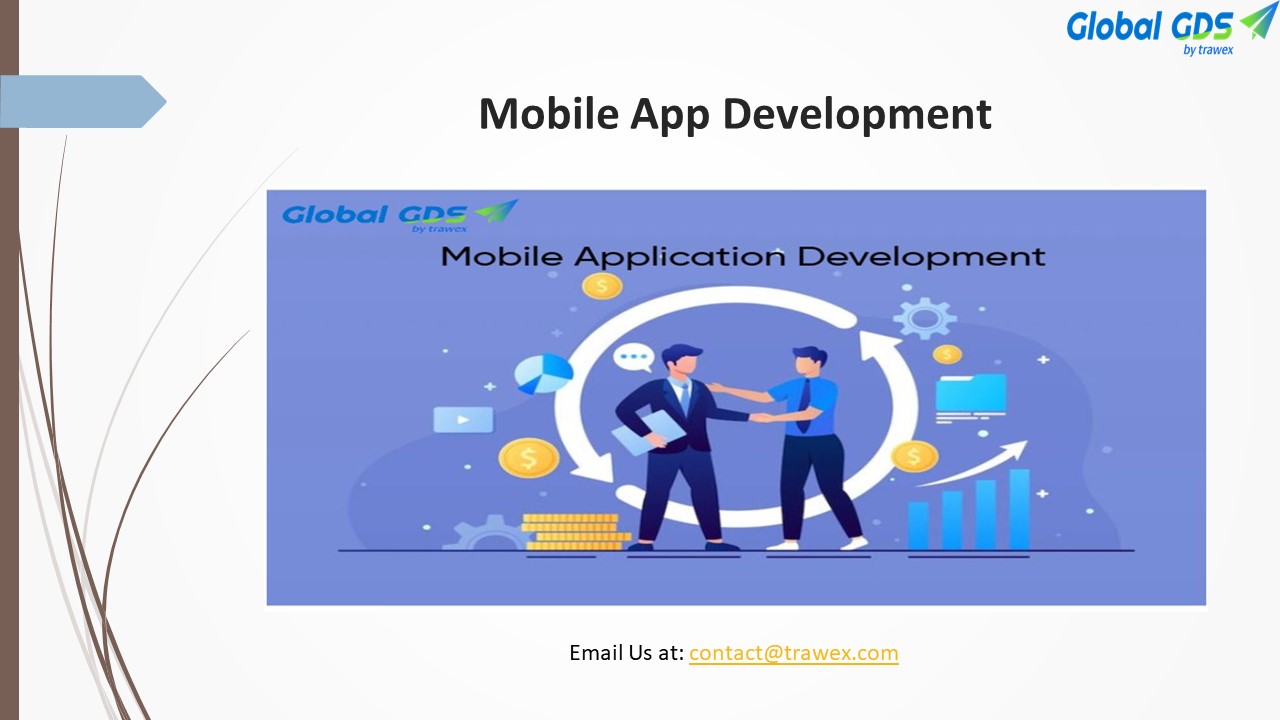 Global GDS
by trawex

Mobile App Development

Global GDS
by trawex

Mobile Application Development

$

$

$

$

Email Us at: contact@trawex.com